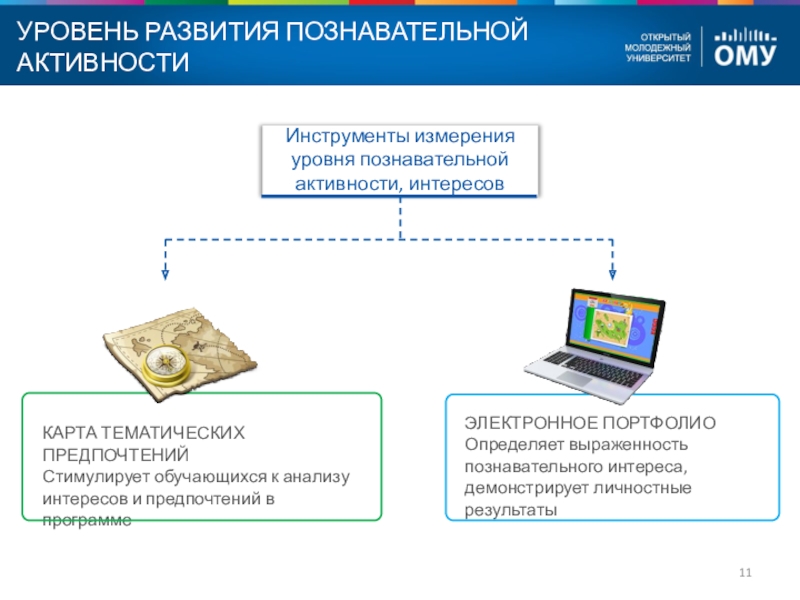 УРОВЕНЬ РАЗВИТИЯ ПОЗНАВАТЕЛЬНОЙ АКТИВНОСТИ

ОТКРЫТЫЙ МОЛОДЕЖНЫЙ УНИВЕРСИТЕТ ОМУ

Инструменты измерения уровня познавательной активности, интересов

КАРТА ТЕМАТИЧЕСКИХ ПРЕДПОЧТЕНИЙ
Стимулирует обучающихся к анализу интересов и предпочтений в программе

ЭЛЕКТРОННОЕ ПОРТФОЛИО
Определяет выраженность познавательного интереса, демонстрирует личностные результаты

11